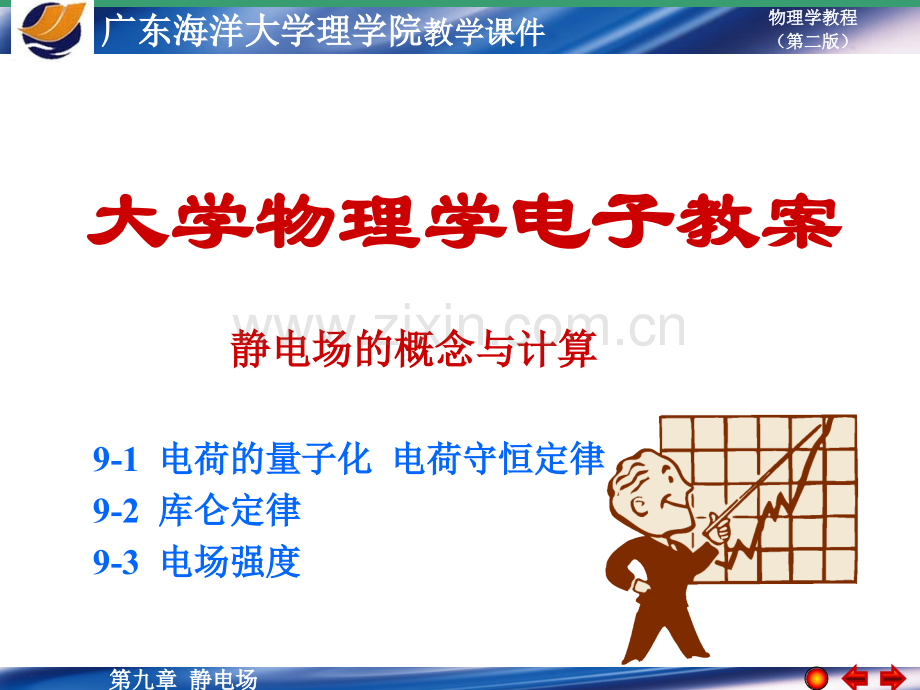 广东海洋大学理学院教学课件

物理学教程
（第二版）

大学物理学电子教案

www.zixin.com.cn

静电场的概念与计算

9-1 电荷的量子化 电荷守恒定律
9-2 库仑定律
9-3 电场强度

第九章 静电场